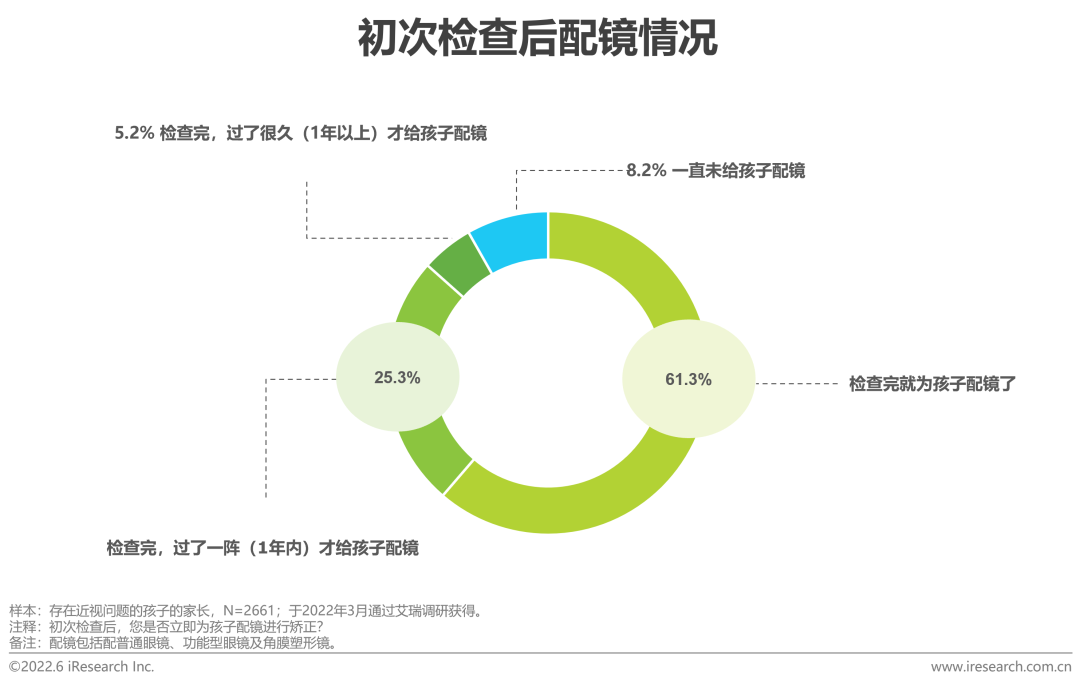 初次检查后配镜情况

5.2% 检查完，过了很久（1年以上）才给孩子配镜

8.2% 一直未给孩子配镜

25.3%

61.3%

检查完就为孩子配镜了

检查完，过了一阵（1年内）才给孩子配镜

样本：存在近视问题的孩子的家长，N=2661；于2022年3月通过艾瑞调研获得。
注释：初次检查后，您是否立即为孩子配镜进行矫正?
备注：配镜包括配普通眼镜、功能型眼镜及角膜塑形镜。

©2022.6 iResearch Inc.

www.iresearch.com.cn